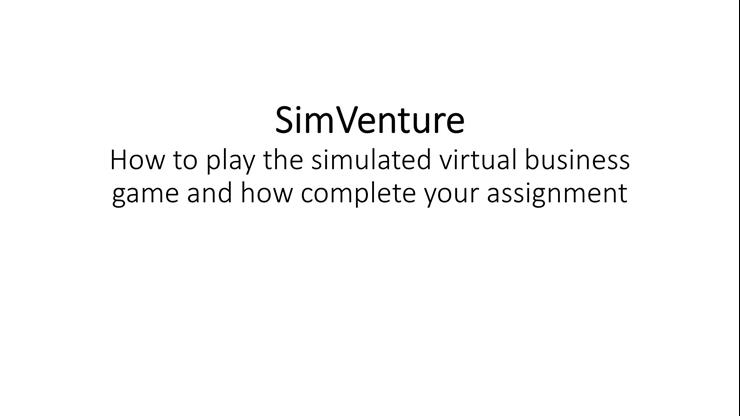 SimVenture

How to play the simulated virtual business game and how complete your assignment